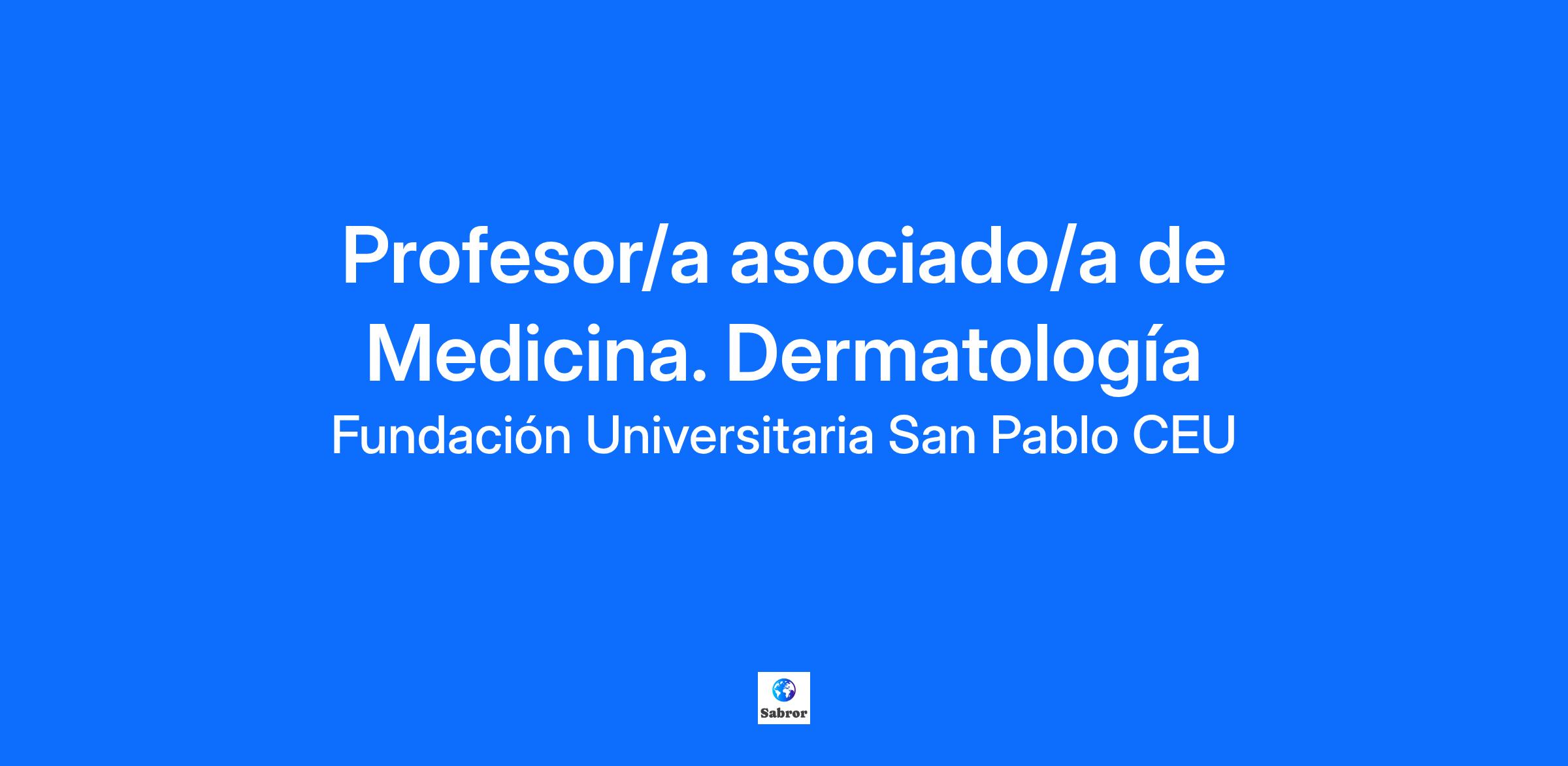 Profesor/a asociado/a de Medicina. Dermatología

Fundación Universitaria San Pablo CEU

Sabror